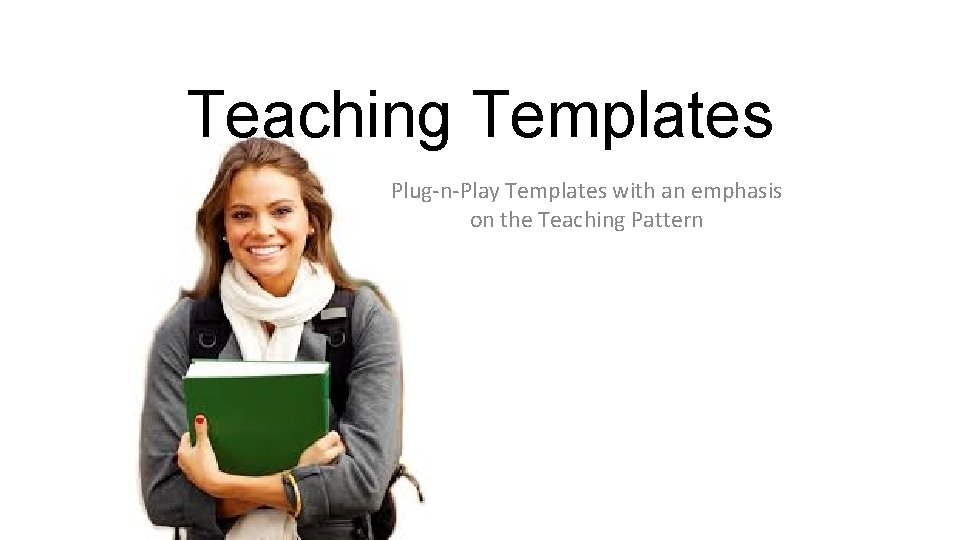 Teaching Templates

Plug-n-Play Templates with an emphasis on the Teaching Pattern